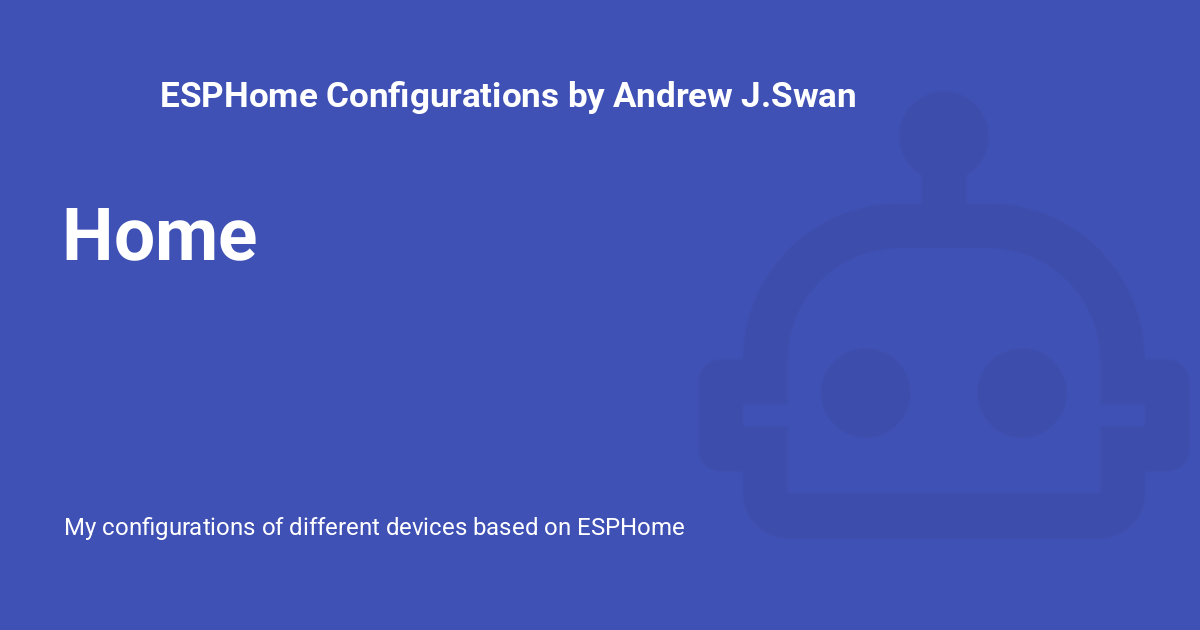 ESPHome Configurations by Andrew J.Swan

Home

My configurations of different devices based on ESPHome